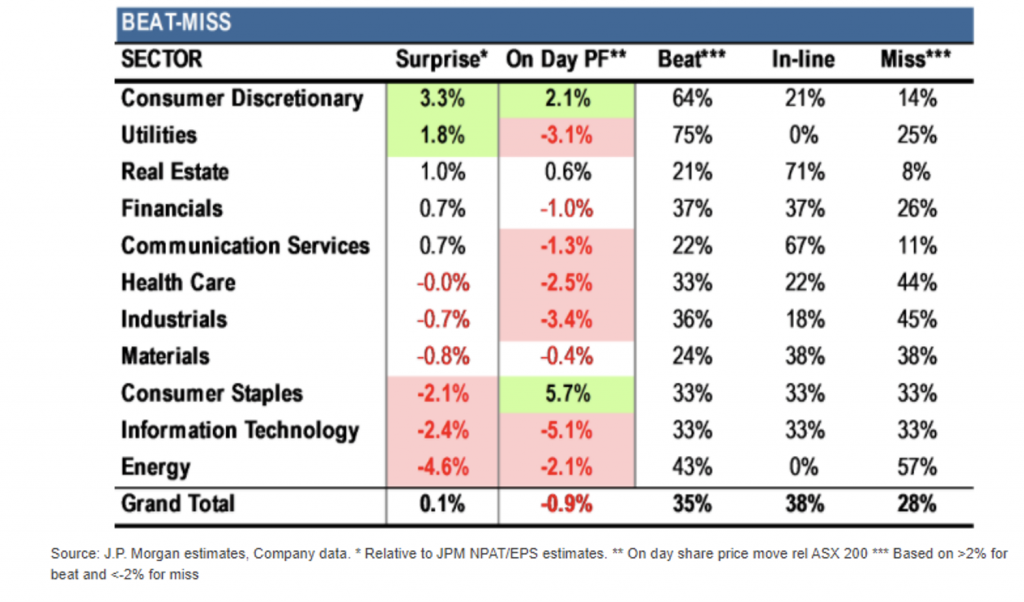 BEAT-MISS

| SECTOR | Surprise* | On Day PF** | Beat*** | In-line | Miss*** |
|---|---|---|---|---|---|
| Consumer Discretionary | 3.3% | 2.1% | 64% | 21% | 14% |
| Utilities | 1.8% | -3.1% | 75% | 0% | 25% |
| Real Estate | 1.0% | 0.6% | 21% | 71% | 8% |
| Financials | 0.7% | -1.0% | 37% | 37% | 26% |
| Communication Services | 0.7% | -1.3% | 22% | 67% | 11% |
| Health Care | -0.0% | -2.5% | 33% | 22% | 44% |
| Industrials | -0.7% | -3.4% | 36% | 18% | 45% |
| Materials | -0.8% | -0.4% | 24% | 38% | 38% |
| Consumer Staples | -2.1% | 5.7% | 33% | 33% | 33% |
| Information Technology | -2.4% | -5.1% | 33% | 33% | 33% |
| Energy | -4.6% | -2.1% | 43% | 0% | 57% |
| Grand Total | 0.1% | -0.9% | 35% | 38% | 28% |

Source: J.P. Morgan estimates, Company data. * Relative to JPM NPAT/EPS estimates. ** On day share price move rel ASX 200 *** Based on >2% for beat and <-2% for miss